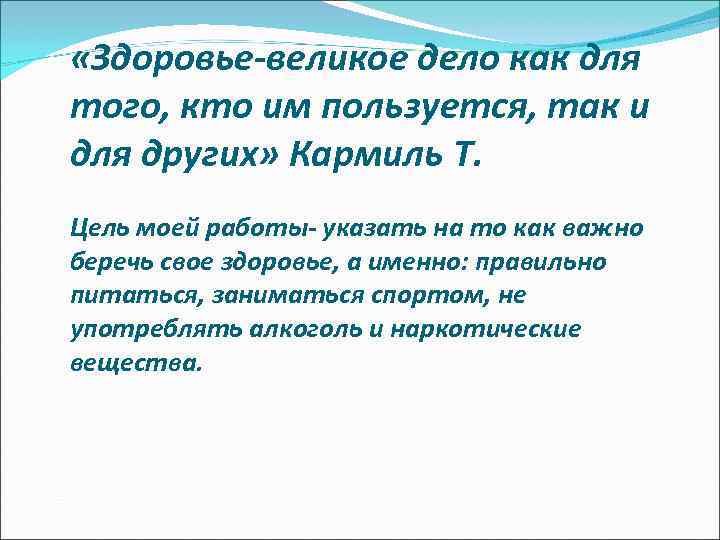 «Здоровье-великое дело как для того, кто им пользуется, так и для других» Кармиль Т.

Цель моей работы- указать на то как важно беречь свое здоровье, а именно: правильно питаться, заниматься спортом, не употреблять алкоголь и наркотические вещества.